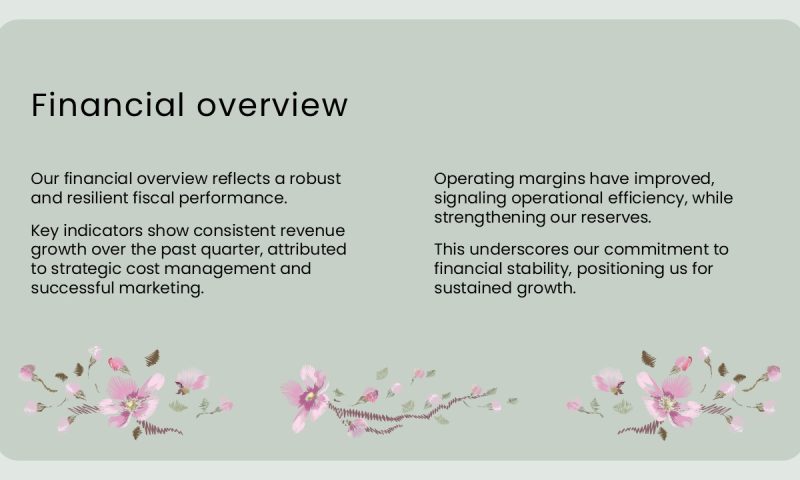 Financial overview

Our financial overview reflects a robust and resilient fiscal performance.

Key indicators show consistent revenue growth over the past quarter, attributed to strategic cost management and successful marketing.

Operating margins have improved, signaling operational efficiency, while strengthening our reserves.

This underscores our commitment to financial stability, positioning us for sustained growth.